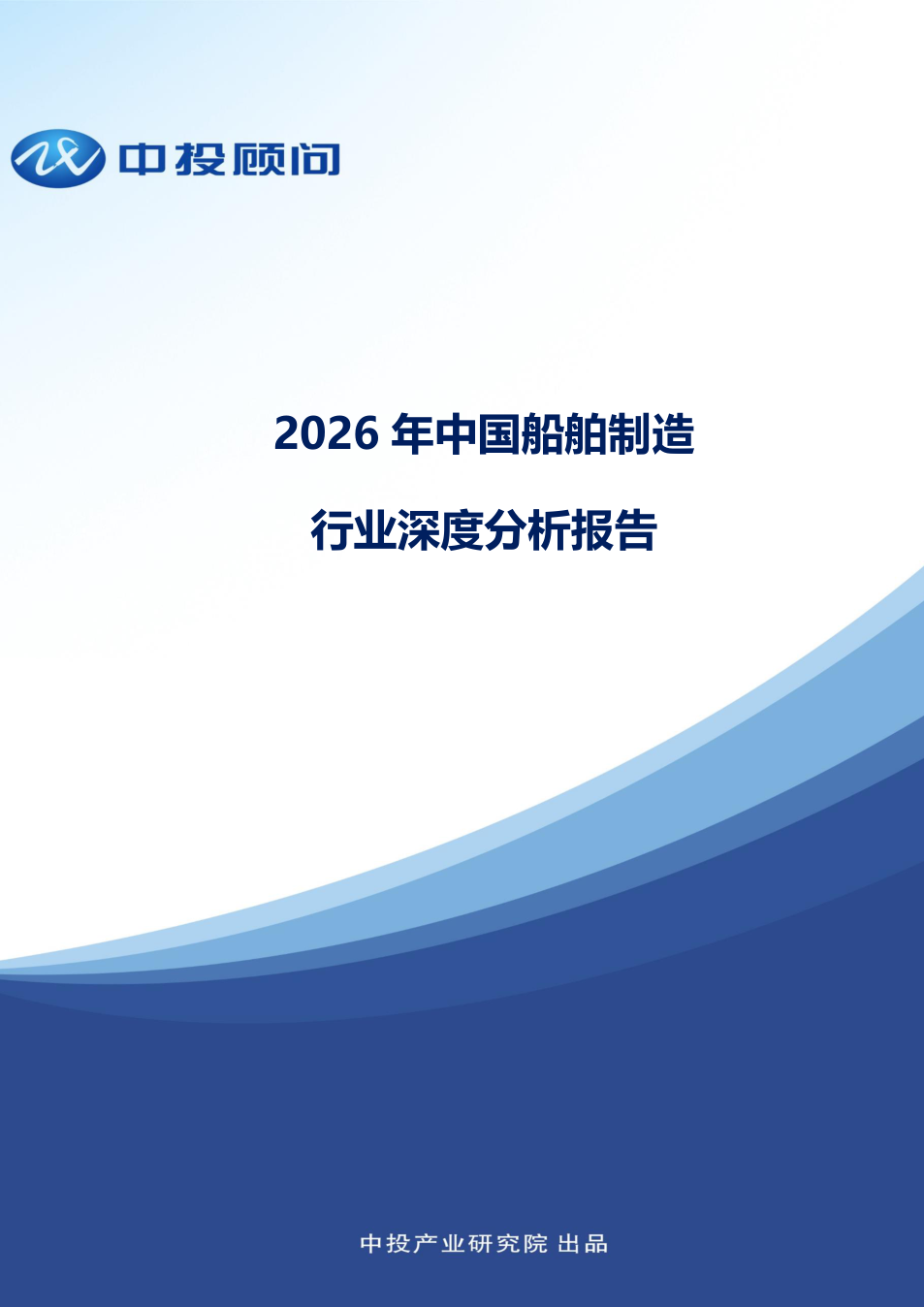 中投顾问

2026 年中国船舶制造

行业深度分析报告

中投产业研究院 出品